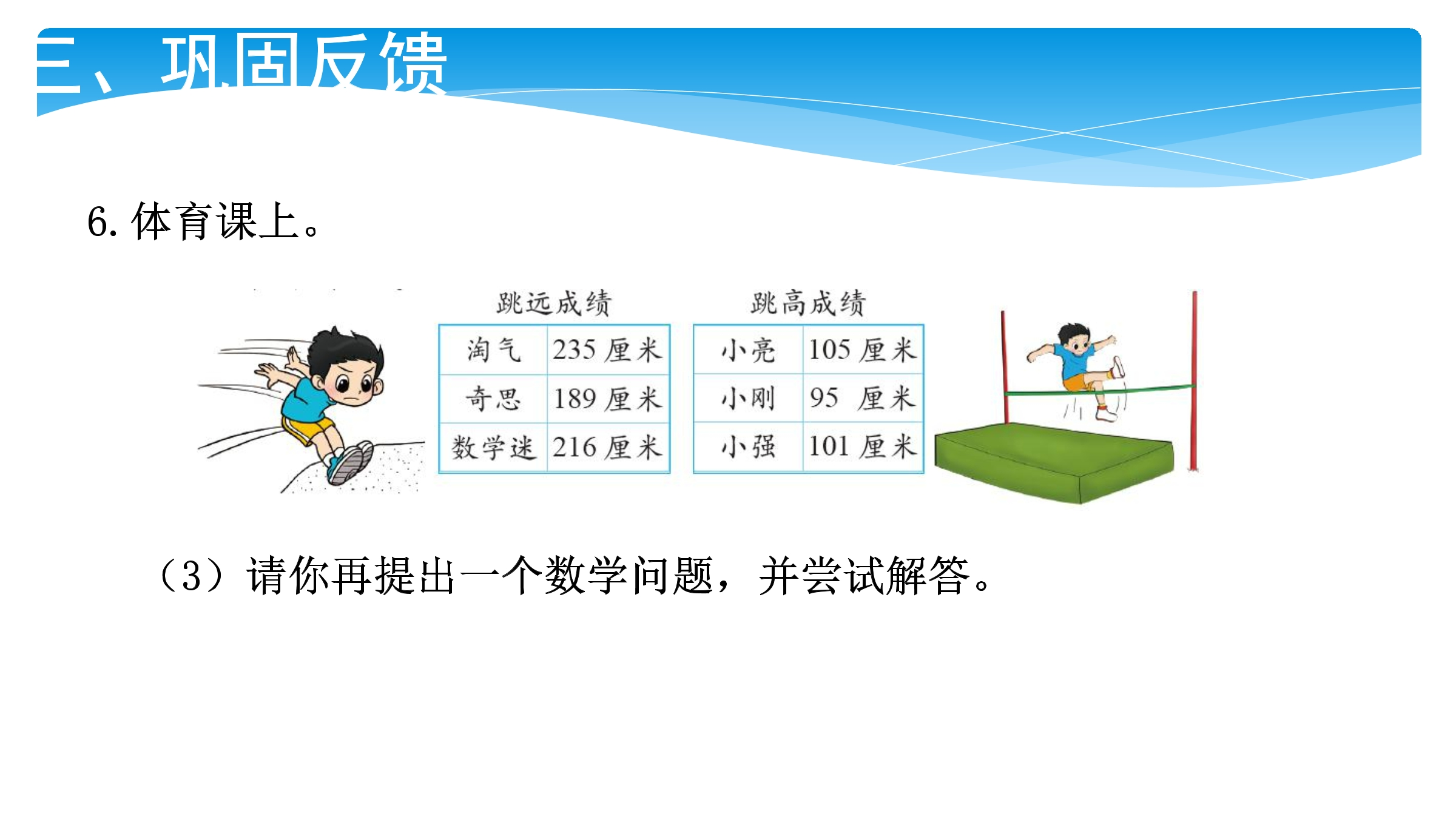 三、巩固反馈

6. 体育课上。

跳远成绩

| 淘气 | 235 厘米 |
|---|---|
| 奇思 | 189 厘米 |
| 数学迷 | 216 厘米 |

跳高成绩

| 小亮 | 105 厘米 |
|---|---|
| 小刚 | 95 厘米 |
| 小强 | 101 厘米 |

（3）请你再提出一个数学问题，并尝试解答。